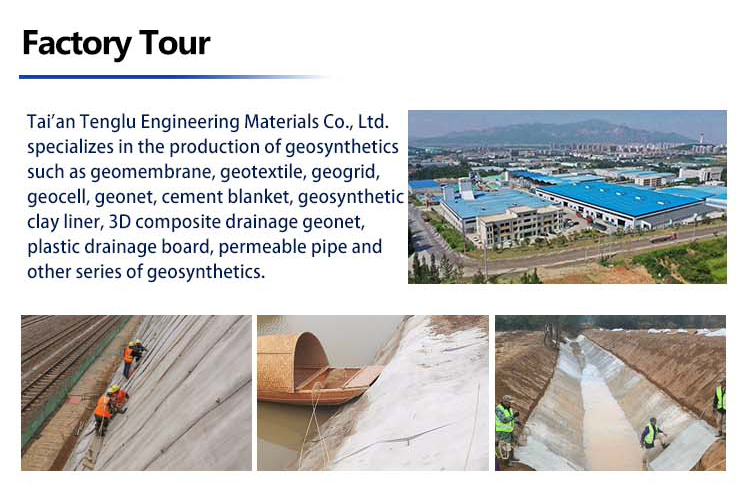 Factory Tour

Tai'an Tenglu Engineering Materials Co., Ltd. specializes in the production of geosynthetics such as geomembrane, geotextile, geogrid, geocell, geonet, cement blanket, geosynthetic clay liner, 3D composite drainage geonet, plastic drainage board, permeable pipe and other series of geosynthetics.